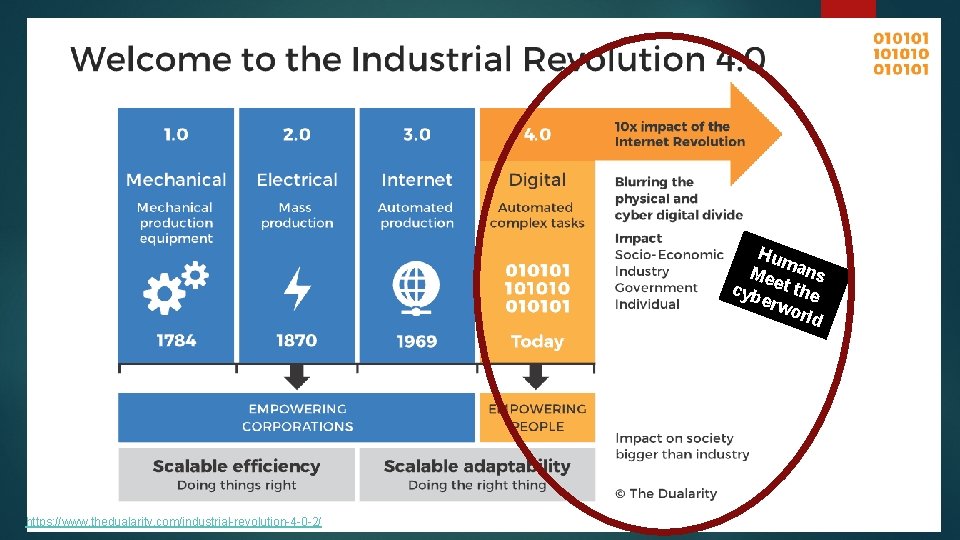 Welcome to the Industrial Revolution 4.0

010101
101010
010101

1.0
Mechanical
Mechanical production equipment
1784

2.0
Electrical
Mass production
1870

3.0
Internet
Automated production
1969

4.0
Digital
Automated complex tasks
010101
101010
010101
Today

10x impact of the Internet Revolution

Blurring the physical and cyber digital divide

Impact
Socio-Economic
Industry
Government
Individual

Humans Meet the cyberworld

EMPOWERING CORPORATIONS

EMPOWERING PEOPLE

Scalable efficiency
Doing things right

Scalable adaptability
Doing the right thing

Impact on society bigger than industry

© The Dualarity

https://www.thedualarity.com/industrial-revolution-4-0-2/